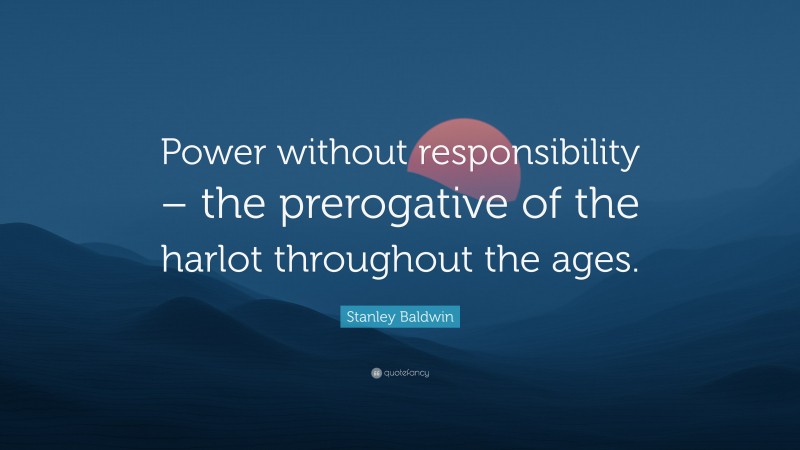 Power without responsibility – the prerogative of the harlot throughout the ages.

Stanley Baldwin

quotefancy